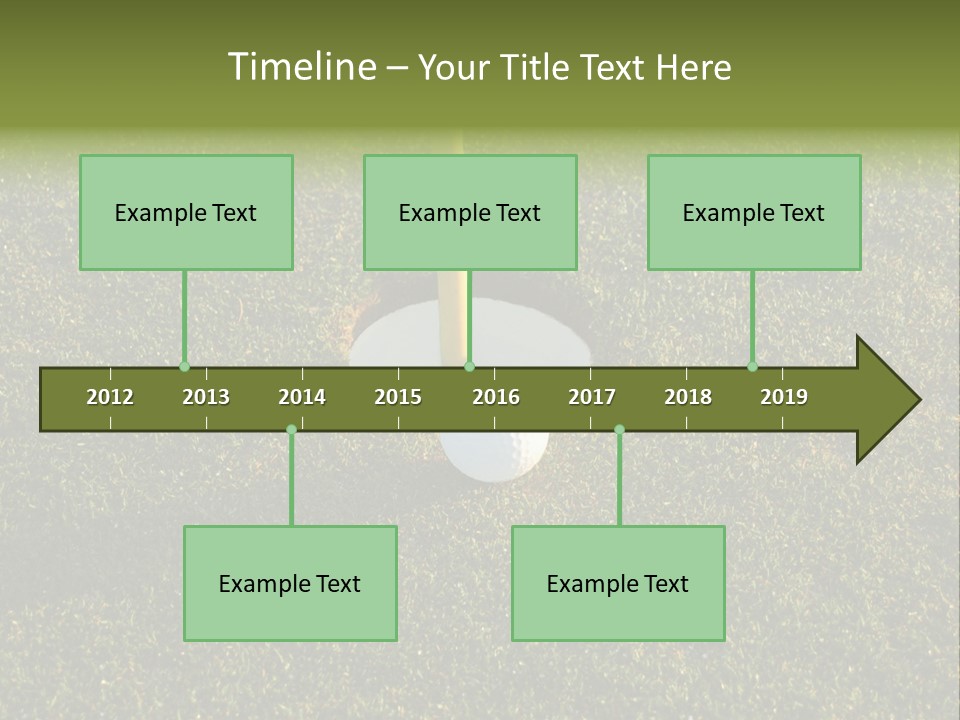 Timeline – Your Title Text Here

Example Text

Example Text

Example Text

2012 2013 2014 2015 2016 2017 2018 2019

Example Text

Example Text